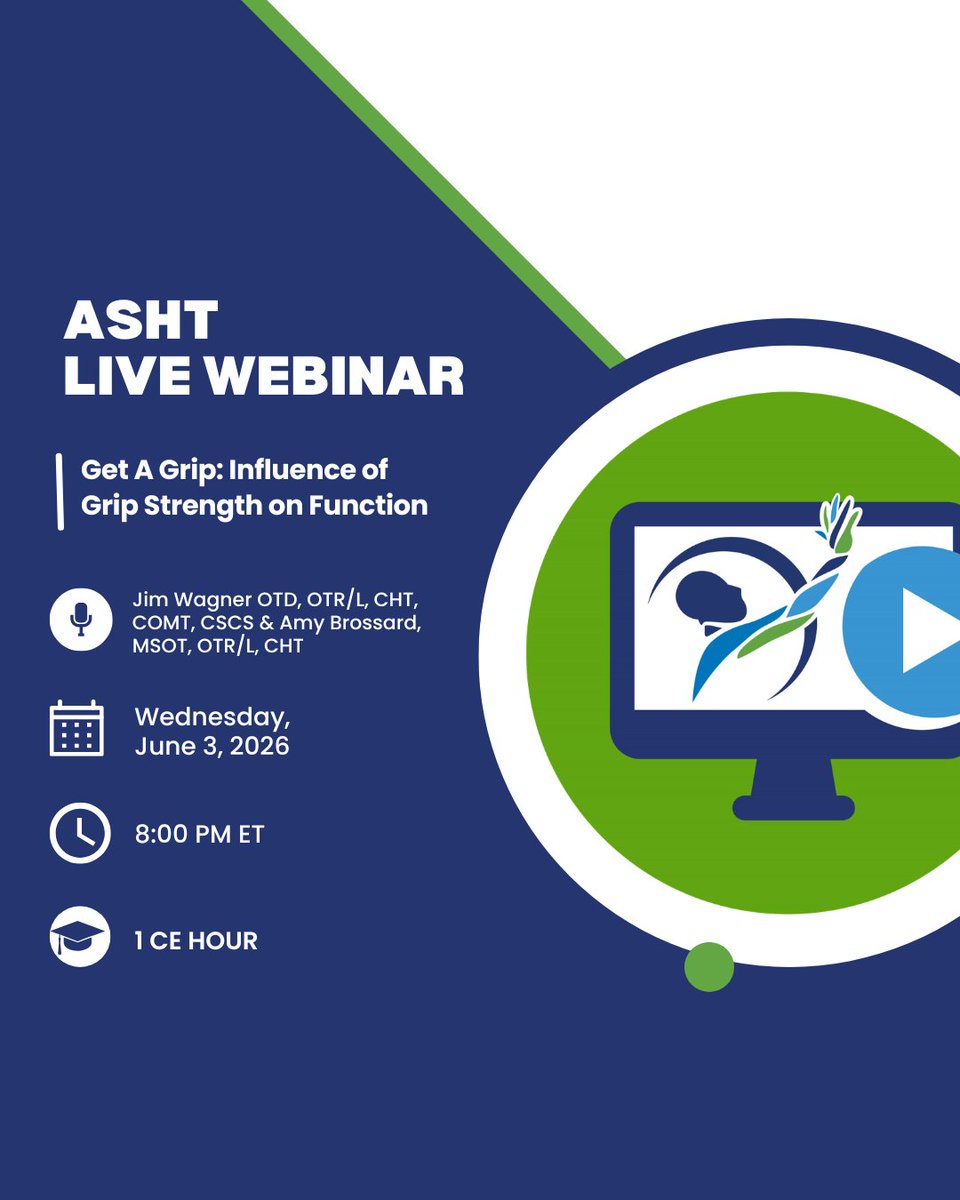 ASHT
LIVE WEBINAR

Get A Grip: Influence of Grip Strength on Function

Jim Wagner OTD, OTR/L, CHT, COMT, CSCS & Amy Brossard, MSOT, OTR/L, CHT

Wednesday, June 3, 2026

8:00 PM ET

1 CE HOUR